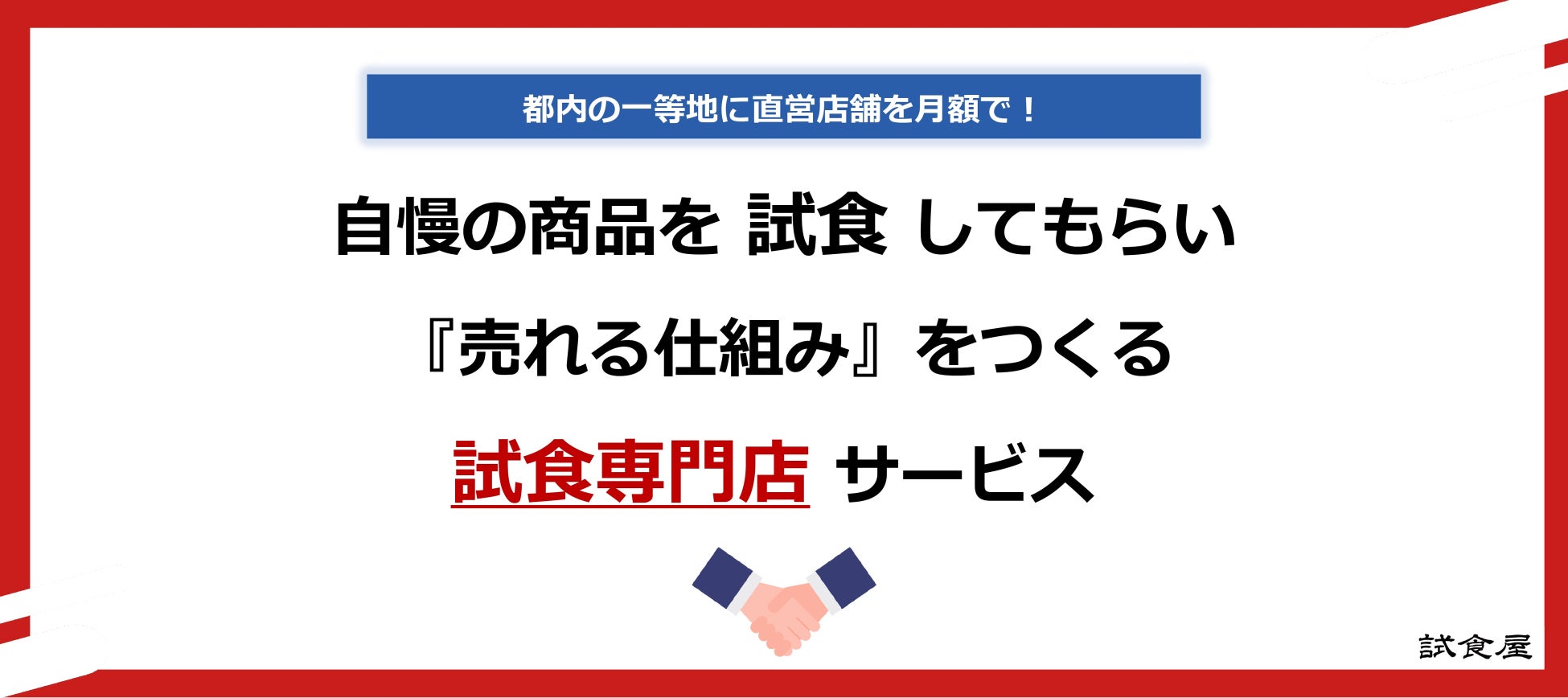 都内の一等地に直営店舗を月額で！

自慢の商品を 試食 してもらい

『売れる仕組み』をつくる

試食専門店 サービス

試食屋